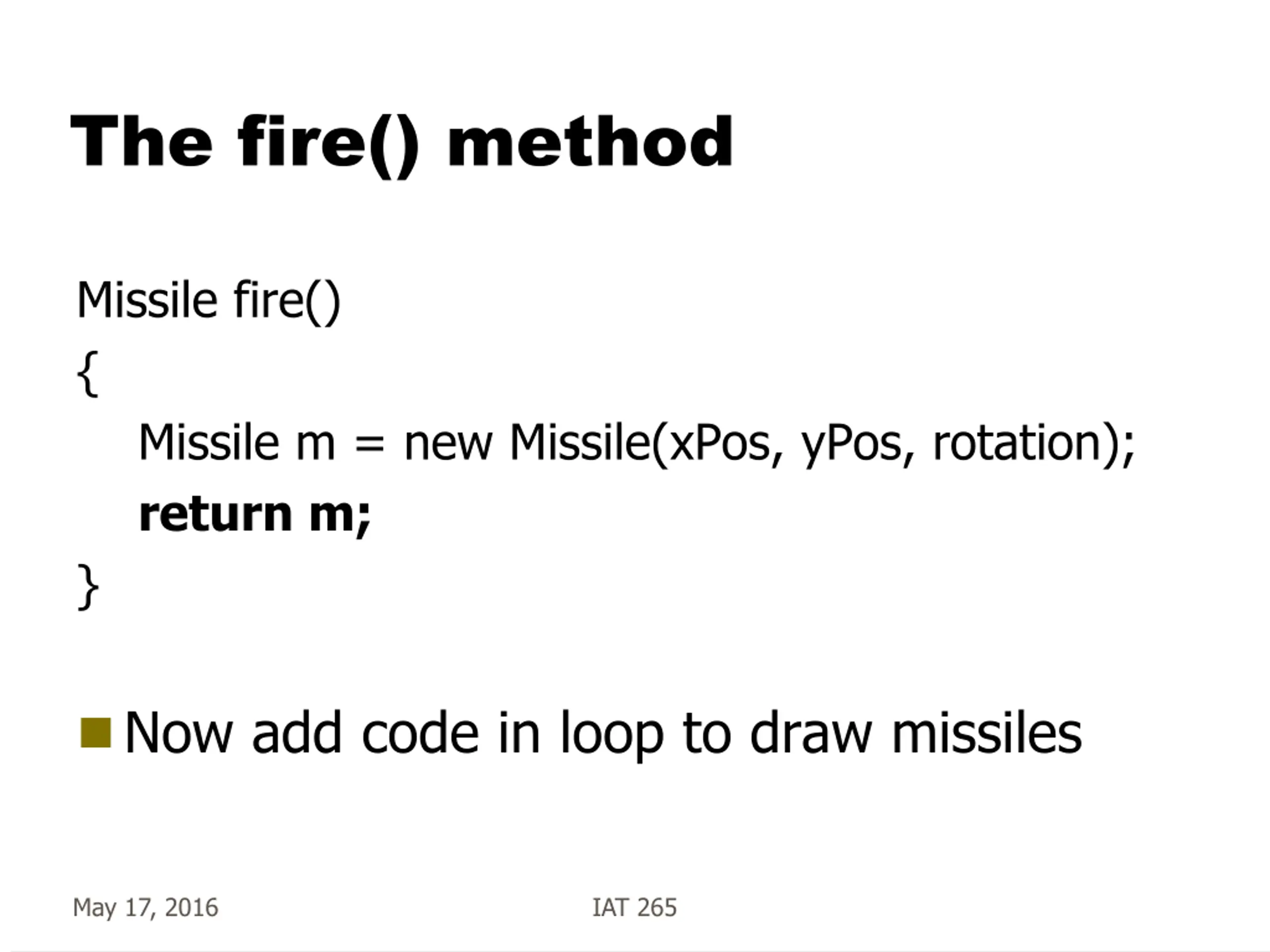 The fire() method

Missile fire()
{
    Missile m = new Missile(xPos, yPos, rotation);
    return m;
}

Now add code in loop to draw missiles

May 17, 2016

IAT 265